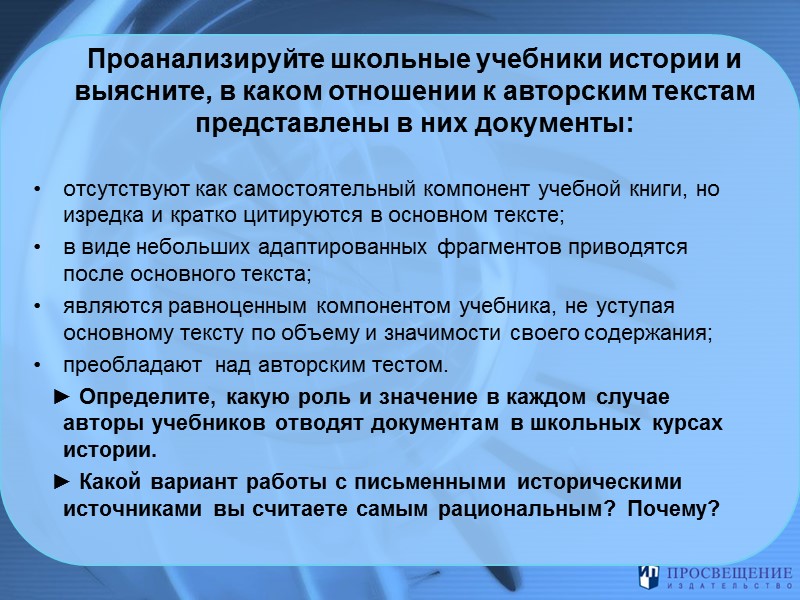 Проанализируйте школьные учебники истории и выясните, в каком отношении к авторским текстам представлены в них документы:

• отсутствуют как самостоятельный компонент учебной книги, но изредка и кратко цитируются в основном тексте;
• в виде небольших адаптированных фрагментов приводятся после основного текста;
• являются равноценным компонентом учебника, не уступая основному тексту по объему и значимости своего содержания;
• преобладают над авторским тестом.

► Определите, какую роль и значение в каждом случае авторы учебников отводят документам в школьных курсах истории.

► Какой вариант работы с письменными историческими источниками вы считаете самым рациональным? Почему?

ПРОСВЕЩЕНИЕ
ИЗДАТЕЛЬСТВО